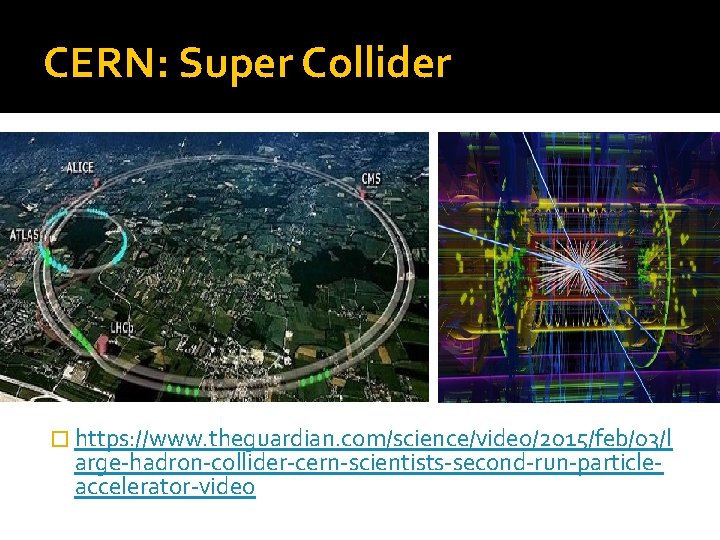 CERN: Super Collider

ALICE

CMS

ATLAS

LHCb

https://www.theguardian.com/science/video/2015/feb/03/large-hadron-collider-cern-scientists-second-run-particle-accelerator-video